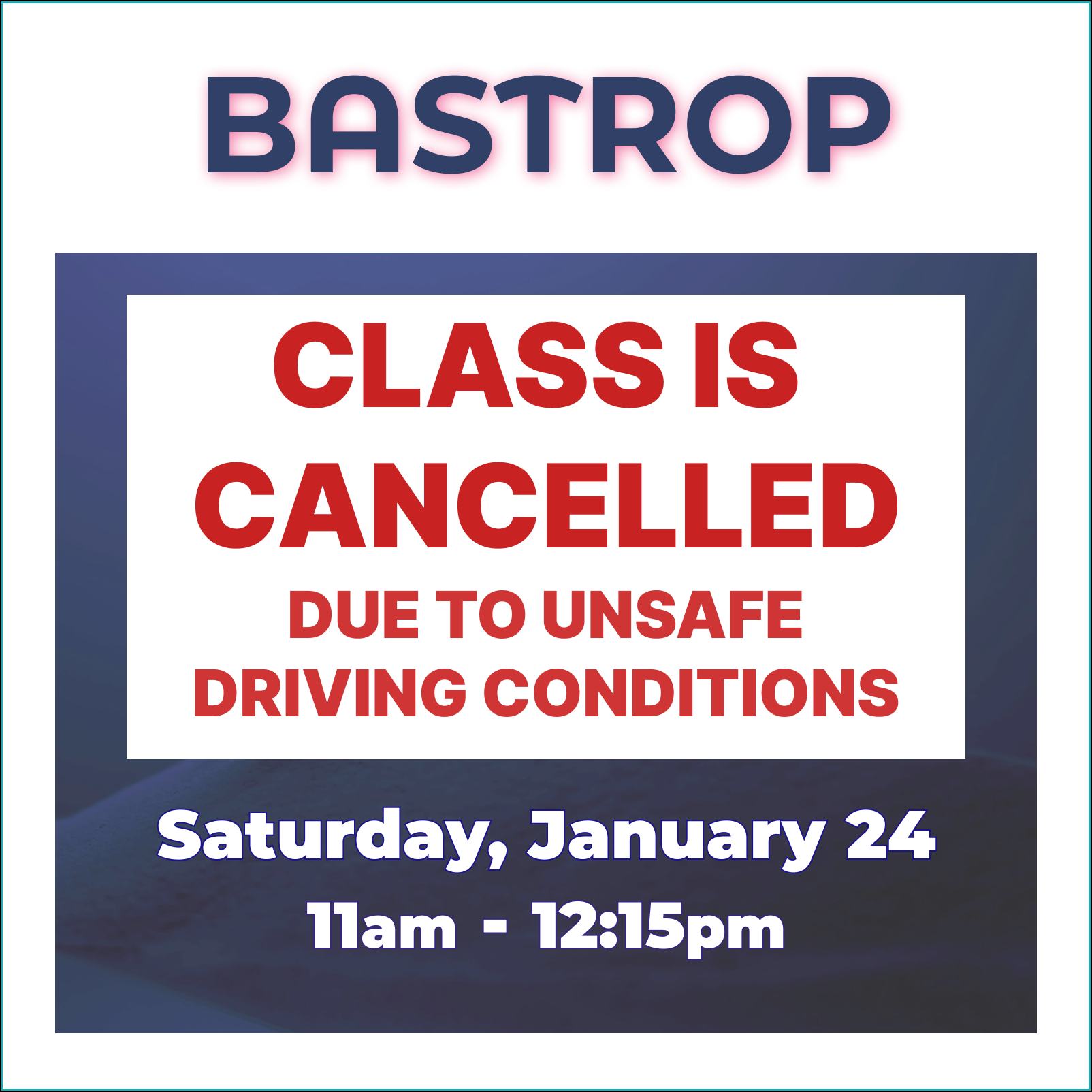 BASTROP

CLASS IS CANCELLED

DUE TO UNSAFE DRIVING CONDITIONS

Saturday, January 24

11am - 12:15pm